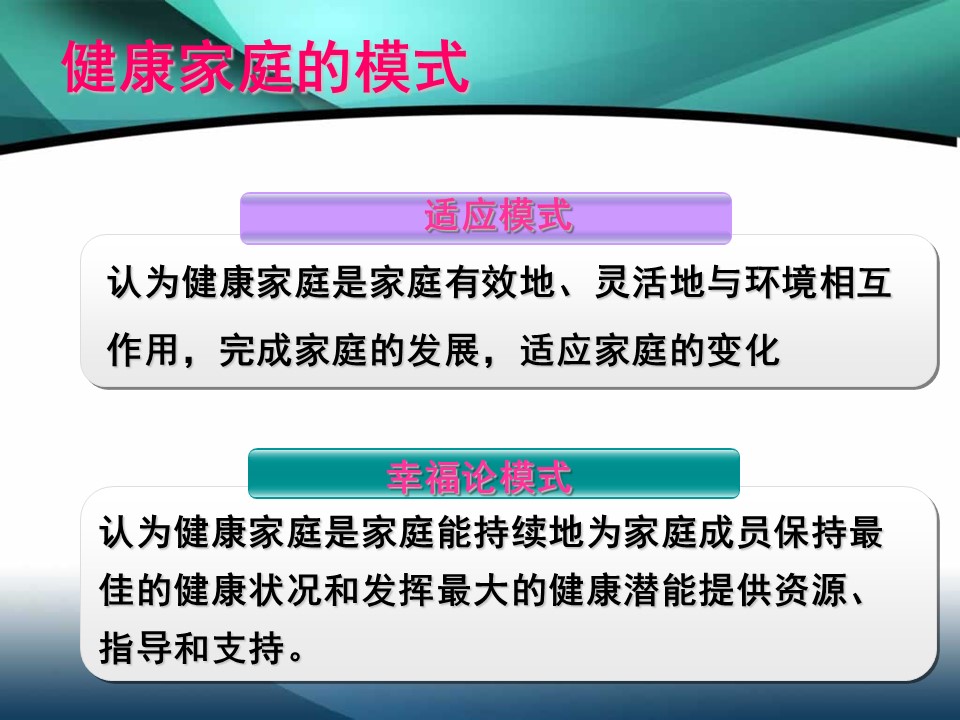 健康家庭的模式

适应模式

认为健康家庭是家庭有效地、灵活地与环境相互作用，完成家庭的发展，适应家庭的变化

幸福论模式

认为健康家庭是家庭能持续地为家庭成员保持最佳的健康状况和发挥最大的健康潜能提供资源、指导和支持。